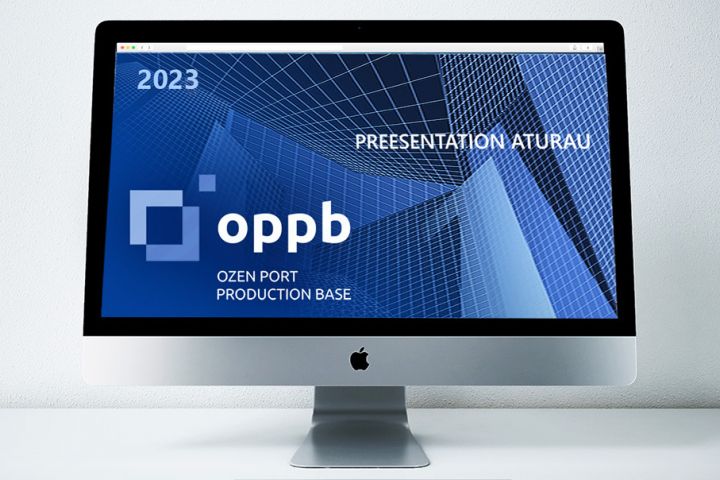 2023

PREESENTATION ATURAU

oppb

OZEN PORT
PRODUCTION BASE